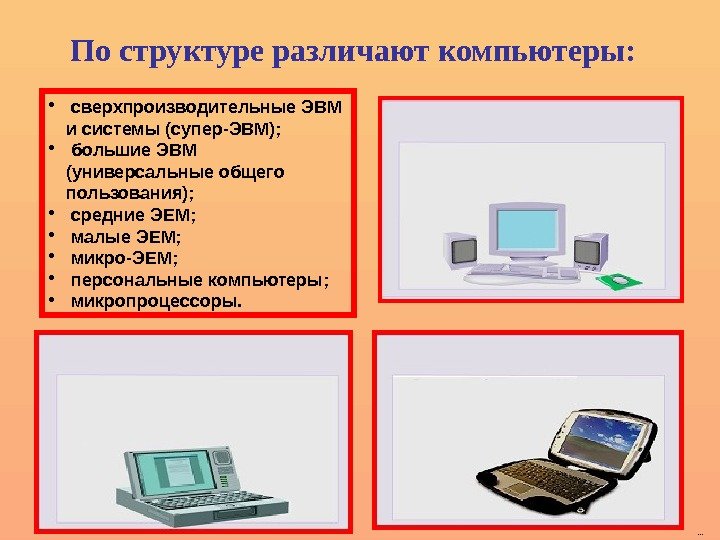 По структуре различают компьютеры:

• сверхпроизводительные ЭВМ и системы (супер-ЭВМ);
• большие ЭВМ (универсальные общего пользования);
• средние ЭЕМ;
• малые ЭЕМ;
• микро-ЭЕМ;
• персональные компьютеры;
• микропроцессоры.